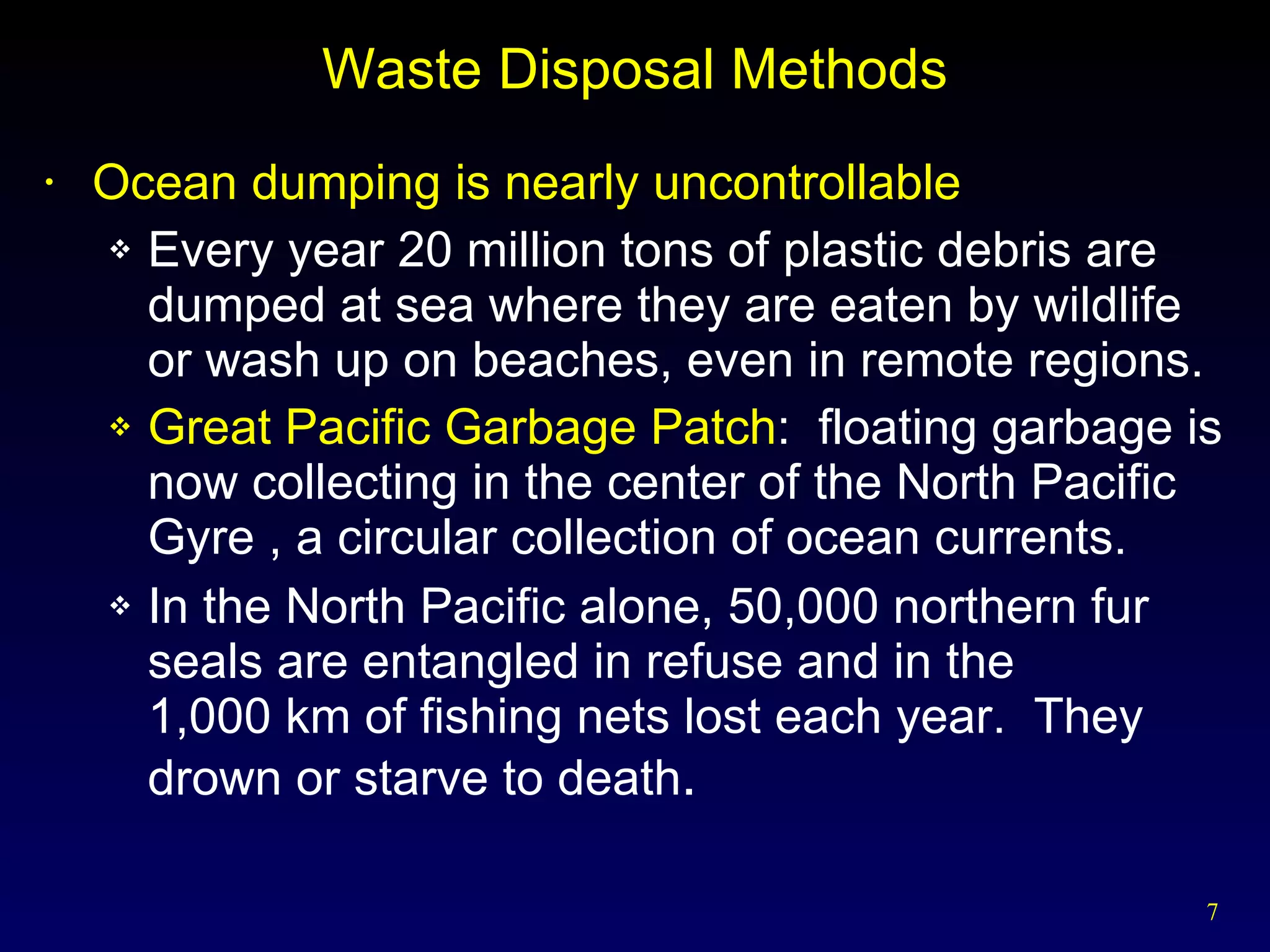 Waste Disposal Methods

• Ocean dumping is nearly uncontrollable

❖ Every year 20 million tons of plastic debris are dumped at sea where they are eaten by wildlife or wash up on beaches, even in remote regions.

❖ Great Pacific Garbage Patch: floating garbage is now collecting in the center of the North Pacific Gyre , a circular collection of ocean currents.

❖ In the North Pacific alone, 50,000 northern fur seals are entangled in refuse and in the 1,000 km of fishing nets lost each year. They drown or starve to death.

7